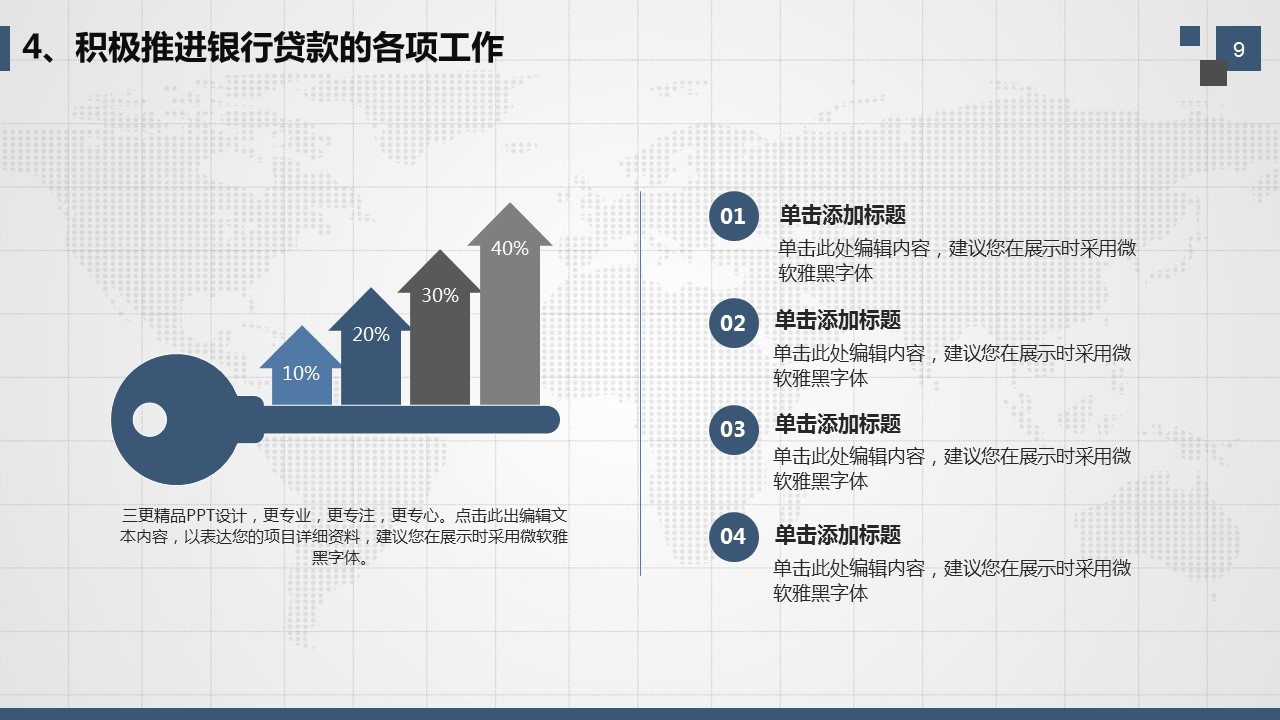 4、积极推进银行贷款的各项工作

9

10%

20%

30%

40%

三更精品PPT设计，更专业，更专注，更专心。点击此出编辑文本内容，以表达您的项目详细资料，建议您在展示时采用微软雅黑字体。

01

单击添加标题

单击此处编辑内容，建议您在展示时采用微软雅黑字体

02

单击添加标题

单击此处编辑内容，建议您在展示时采用微软雅黑字体

03

单击添加标题

单击此处编辑内容，建议您在展示时采用微软雅黑字体

04

单击添加标题

单击此处编辑内容，建议您在展示时采用微软雅黑字体